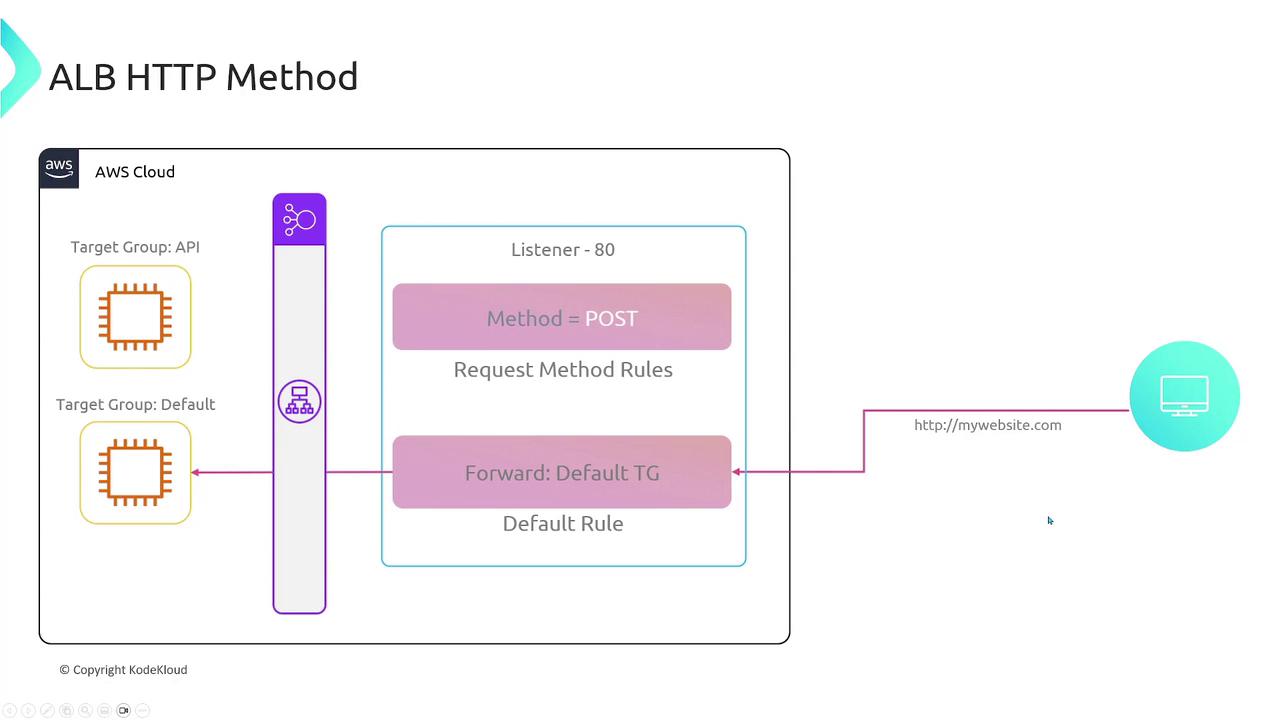 ALB HTTP Method

aws

AWS Cloud

Target Group: API

Target Group: Default

Listener - 80

Method = POST

Request Method Rules

Forward: Default TG

Default Rule

http://mywebsite.com

© Copyright KodeKloud